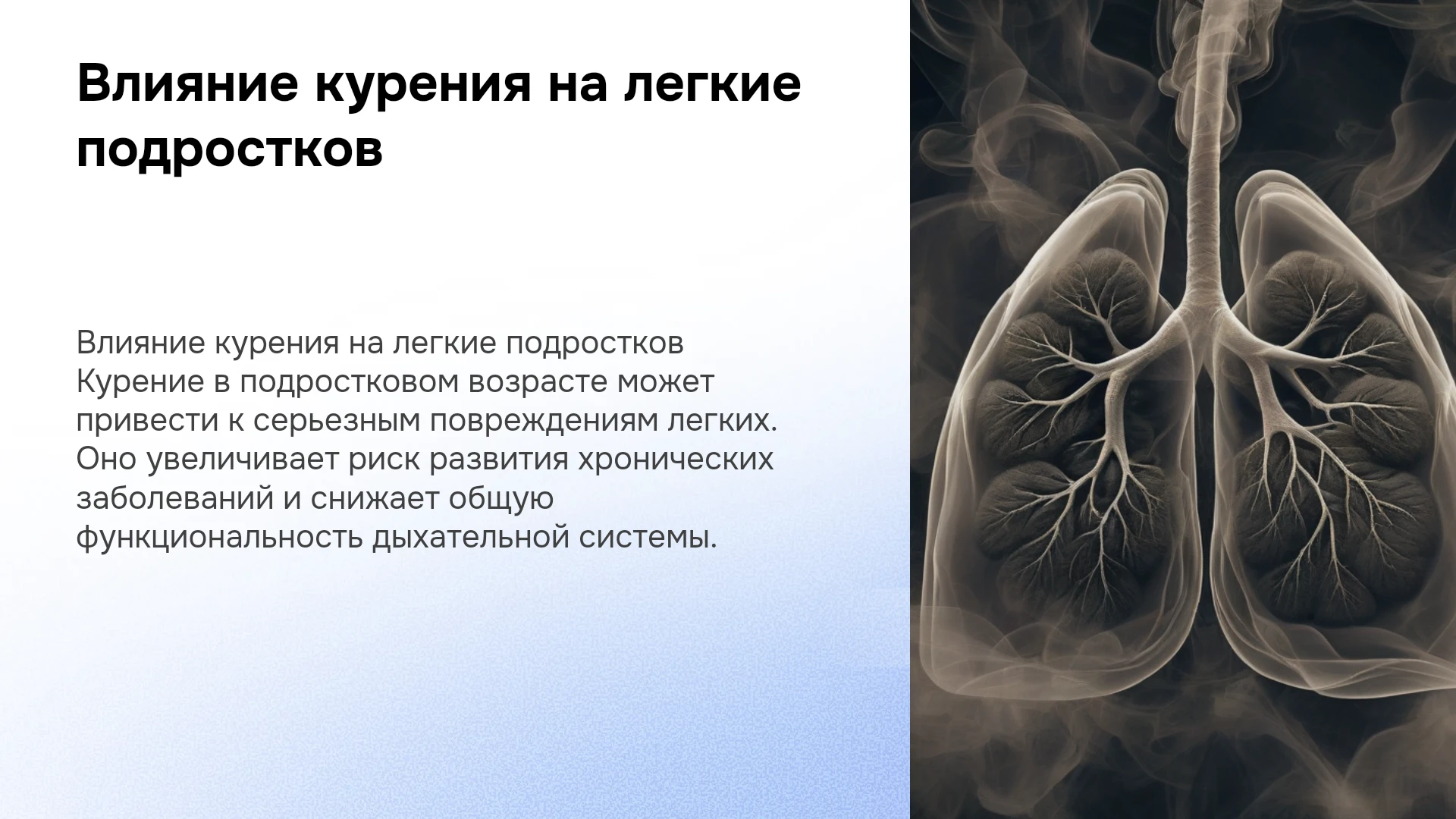 Влияние курения на легкие подростков

Влияние курения на легкие подростков Курение в подростковом возрасте может привести к серьезным повреждениям легких. Оно увеличивает риск развития хронических заболеваний и снижает общую функциональность дыхательной системы.